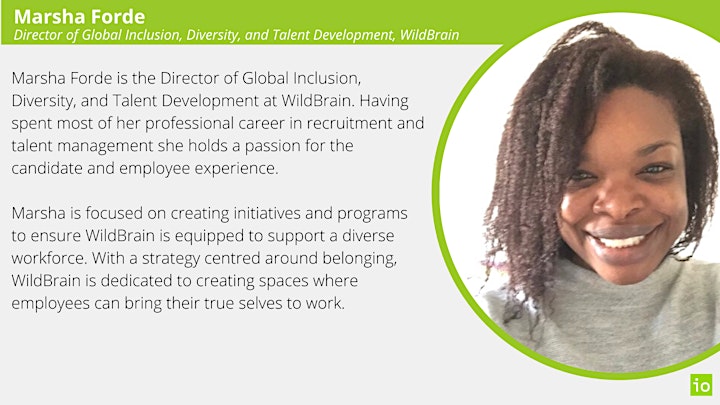 Marsha Forde
Director of Global Inclusion, Diversity, and Talent Development, WildBrain

Marsha Forde is the Director of Global Inclusion, Diversity, and Talent Development at WildBrain. Having spent most of her professional career in recruitment and talent management she holds a passion for the candidate and employee experience.

Marsha is focused on creating initiatives and programs to ensure WildBrain is equipped to support a diverse workforce. With a strategy centred around belonging, WildBrain is dedicated to creating spaces where employees can bring their true selves to work.

io